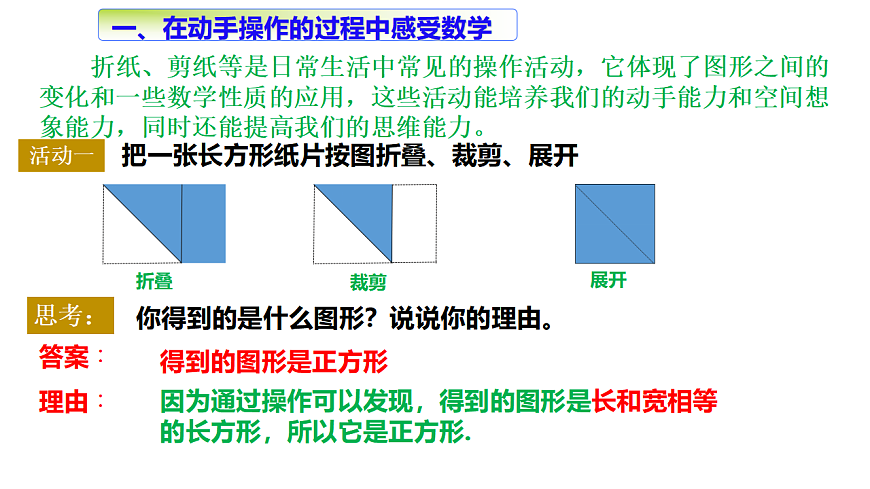 一、在动手操作的过程中感受数学

折纸、剪纸等是日常生活中常见的操作活动，它体现了图形之间的变化和一些数学性质的应用，这些活动能培养我们的动手能力和空间想象能力，同时还能提高我们的思维能力。

活动一 把一张长方形纸片按图折叠、裁剪、展开

折叠

裁剪

展开

思考： 你得到的是什么图形？说说你的理由。

答案： 得到的图形是正方形

理由： 因为通过操作可以发现，得到的图形是长和宽相等的长方形，所以它是正方形.